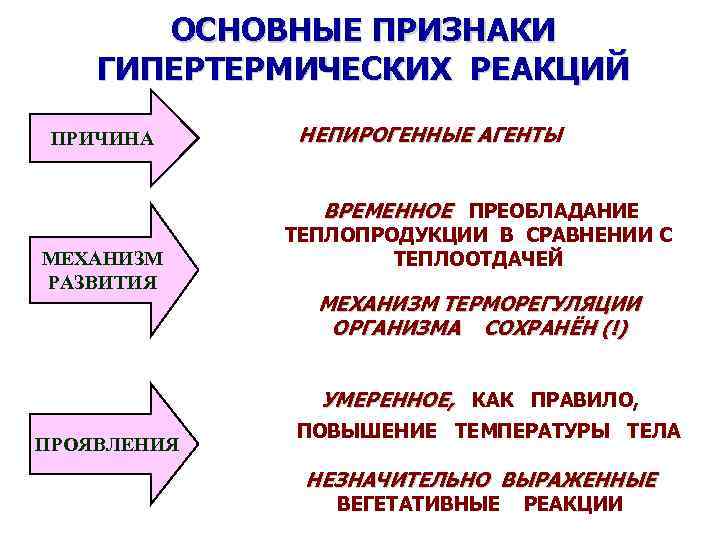 ОСНОВНЫЕ ПРИЗНАКИ ГИПЕРТЕРМИЧЕСКИХ РЕАКЦИЙ

ПРИЧИНА

НЕПИРОГЕННЫЕ АГЕНТЫ

МЕХАНИЗМ РАЗВИТИЯ

ВРЕМЕННОЕ ПРЕОБЛАДАНИЕ ТЕПЛОПРОДУКЦИИ В СРАВНЕНИИ С ТЕПЛООТДАЧЕЙ

МЕХАНИЗМ ТЕРМОРЕГУЛЯЦИИ ОРГАНИЗМА СОХРАНЁН (!)

ПРОЯВЛЕНИЯ

УМЕРЕННОЕ, КАК ПРАВИЛО, ПОВЫШЕНИЕ ТЕМПЕРАТУРЫ ТЕЛА

НЕЗНАЧИТЕЛЬНО ВЫРАЖЕННЫЕ ВЕГЕТАТИВНЫЕ РЕАКЦИИ